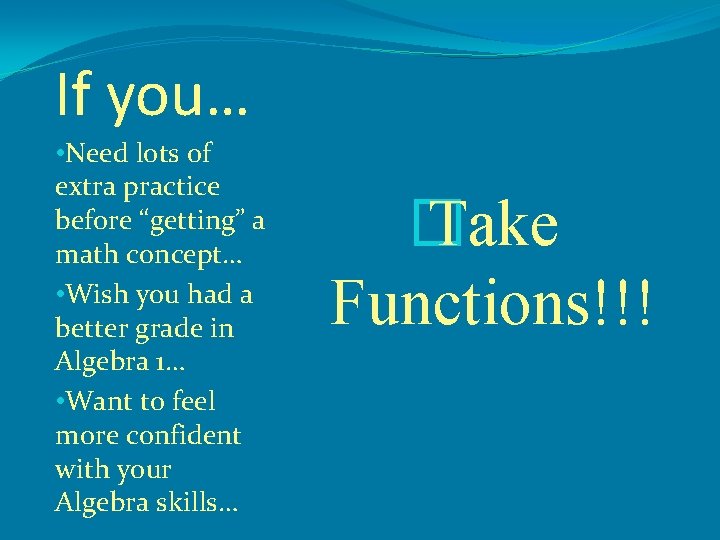 If you…

•Need lots of extra practice before “getting” a math concept…

•Wish you had a better grade in Algebra 1…

•Want to feel more confident with your Algebra skills…

Take Functions!!!